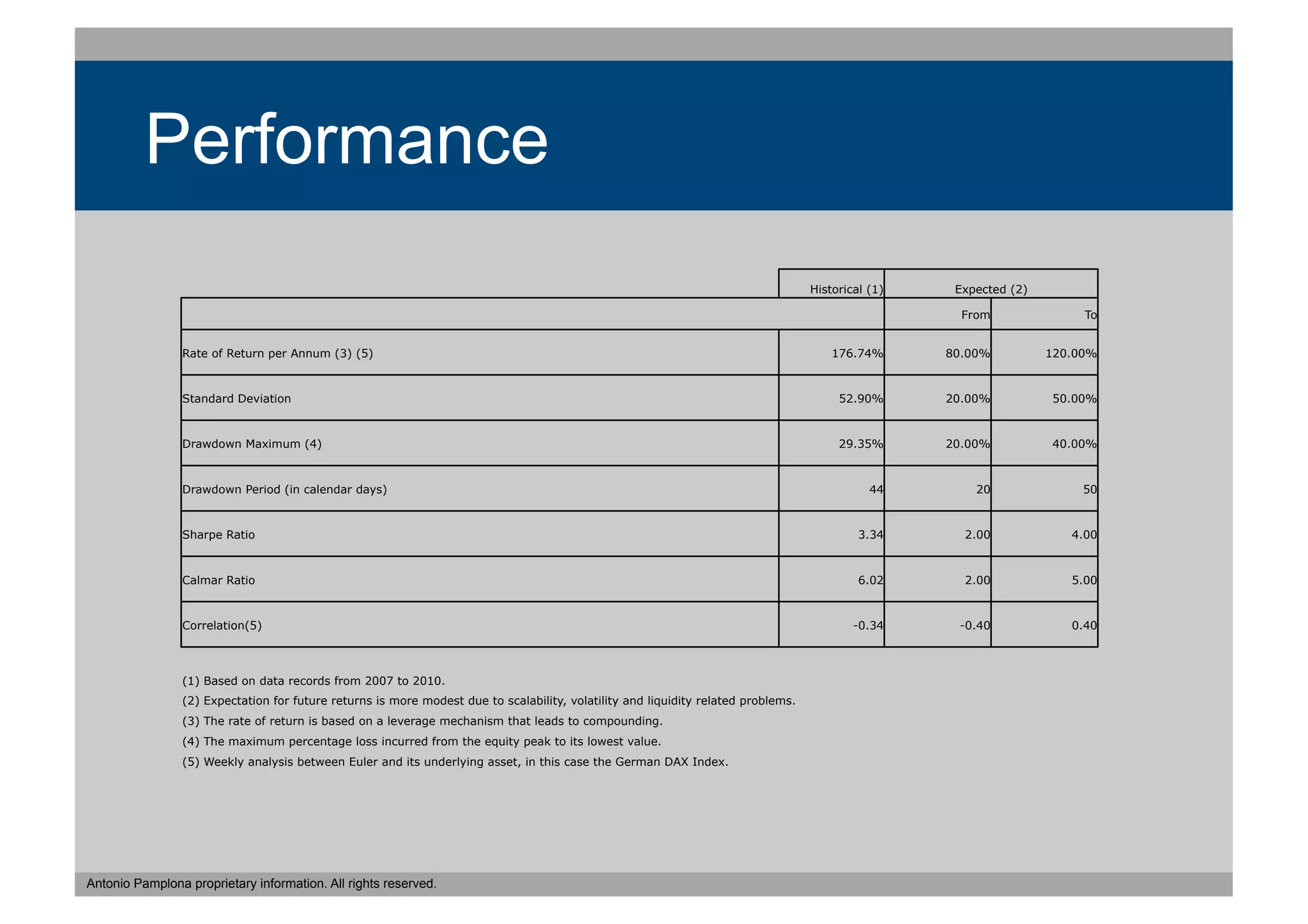 Performance

| | Historical (1) | Expected (2) | |
|---|---|---|---|
| | | From | To |
| Rate of Return per Annum (3) (5) | 176.74% | 80.00% | 120.00% |
| Standard Deviation | 52.90% | 20.00% | 50.00% |
| Drawdown Maximum (4) | 29.35% | 20.00% | 40.00% |
| Drawdown Period (in calendar days) | 44 | 20 | 50 |
| Sharpe Ratio | 3.34 | 2.00 | 4.00 |
| Calmar Ratio | 6.02 | 2.00 | 5.00 |
| Correlation(5) | -0.34 | -0.40 | 0.40 |

(1) Based on data records from 2007 to 2010.
(2) Expectation for future returns is more modest due to scalability, volatility and liquidity related problems.
(3) The rate of return is based on a leverage mechanism that leads to compounding.
(4) The maximum percentage loss incurred from the equity peak to its lowest value.
(5) Weekly analysis between Euler and its underlying asset, in this case the German DAX Index.

Antonio Pamplona proprietary information. All rights reserved.